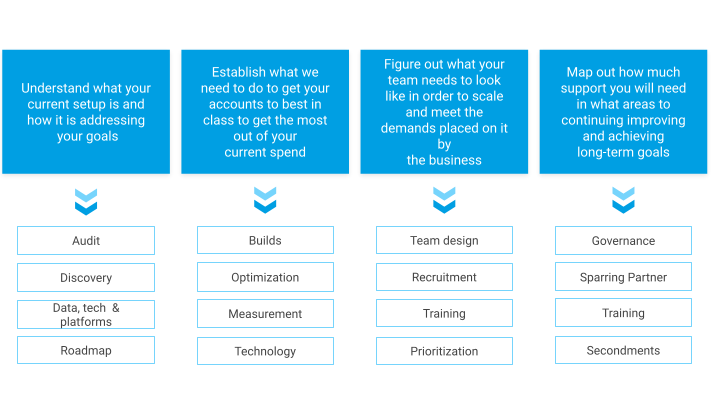 Understand what your current setup is and how it is addressing your goals

Audit

Discovery

Data, tech & platforms

Roadmap

Establish what we need to do to get your accounts to best in class to get the most out of your current spend

Builds

Optimization

Measurement

Technology

Figure out what your team needs to look like in order to scale and meet the demands placed on it by the business

Team design

Recruitment

Training

Prioritization

Map out how much support you will need in what areas to continuing improving and achieving long-term goals

Governance

Sparring Partner

Training

Secondments